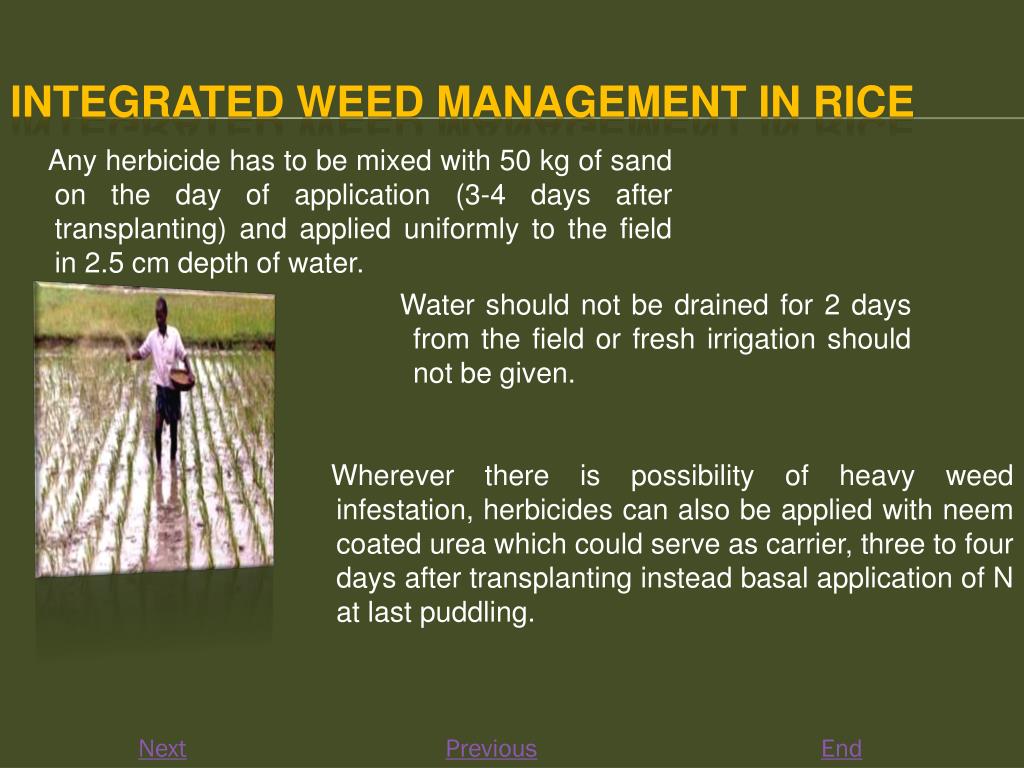 INTEGRATED WEED MANAGEMENT IN RICE

Any herbicide has to be mixed with 50 kg of sand on the day of application (3-4 days after transplanting) and applied uniformly to the field in 2.5 cm depth of water.

Water should not be drained for 2 days from the field or fresh irrigation should not be given.

Wherever there is possibility of heavy weed infestation, herbicides can also be applied with neem coated urea which could serve as carrier, three to four days after transplanting instead basal application of N at last puddling.

Next Previous End